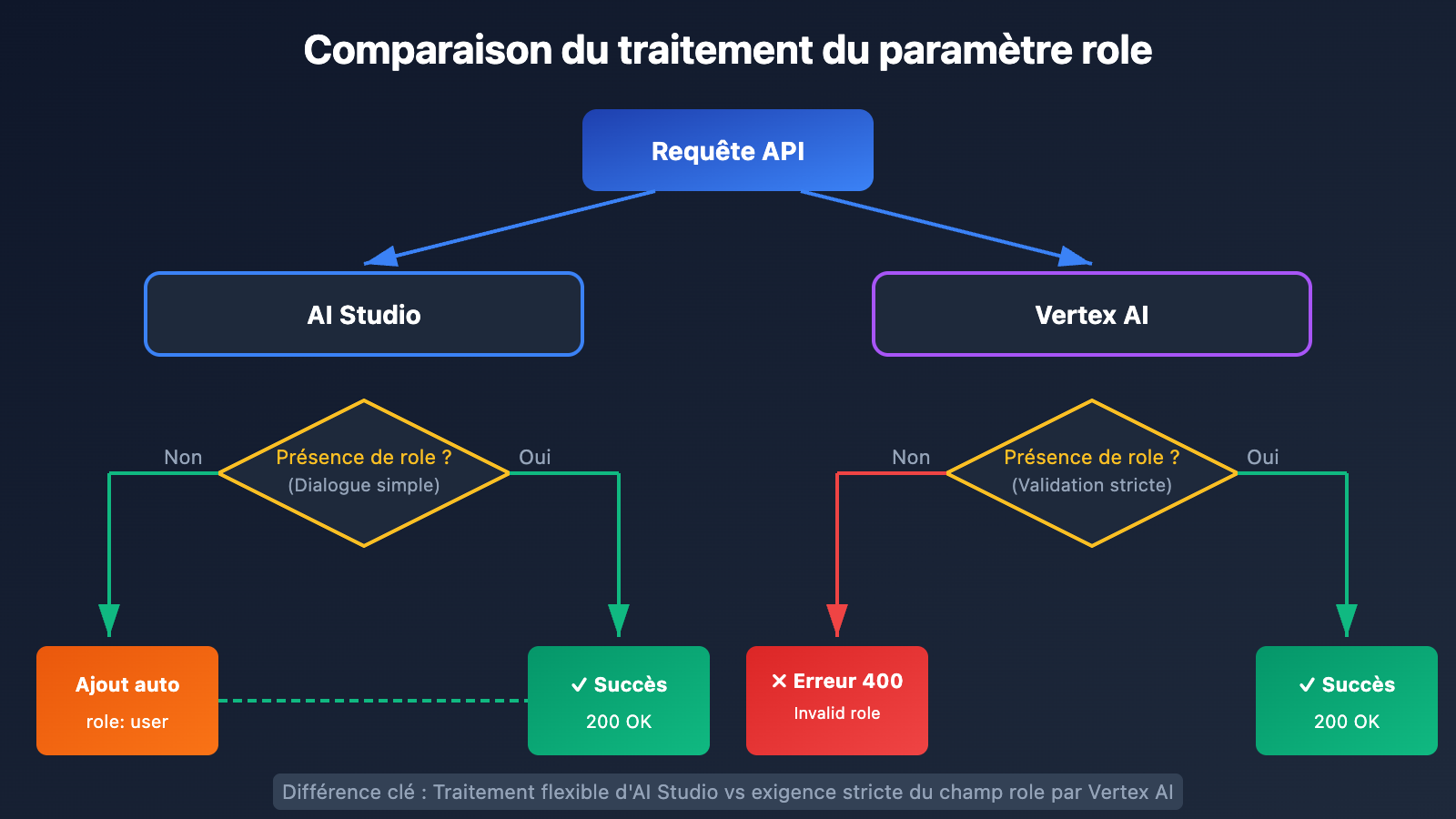 Comparaison du traitement du paramètre role

Requête API

AI Studio

Vertex AI

Non

Présence de role ?
(Dialogue simple)

Oui

Non

Présence de role ?
(Validation stricte)

Oui

Ajout auto
role: user

✓ Succès
200 OK

✕ Erreur 400
Invalid role

✓ Succès
200 OK

Différence clé : Traitement flexible d'AI Studio vs exigence stricte du champ role par Vertex AI